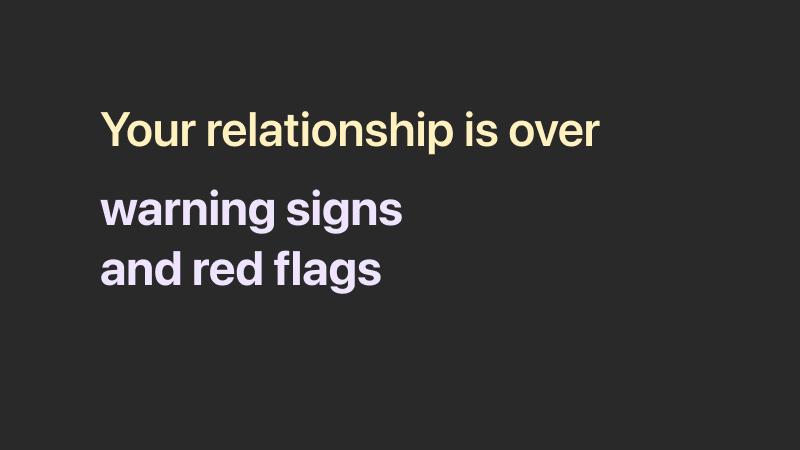 Your relationship is over

warning signs
and red flags